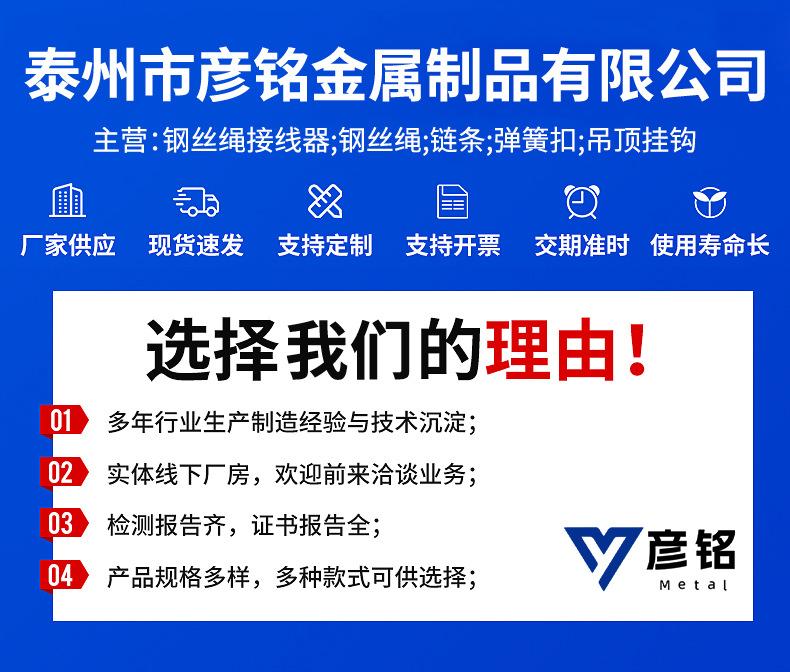 泰州市彦铭金属制品有限公司

主营：钢丝绳接线器;钢丝绳;链条;弹簧扣;吊顶挂钩

厂家供应 现货速发 支持定制 支持开票 交期准时 使用寿命长

选择我们的理由！

01 多年行业生产制造经验与技术沉淀；

02 实体线下厂房，欢迎前来洽谈业务；

03 检测报告齐，证书报告全；

04 产品规格多样，多种款式可供选择；

彦铭
Metal